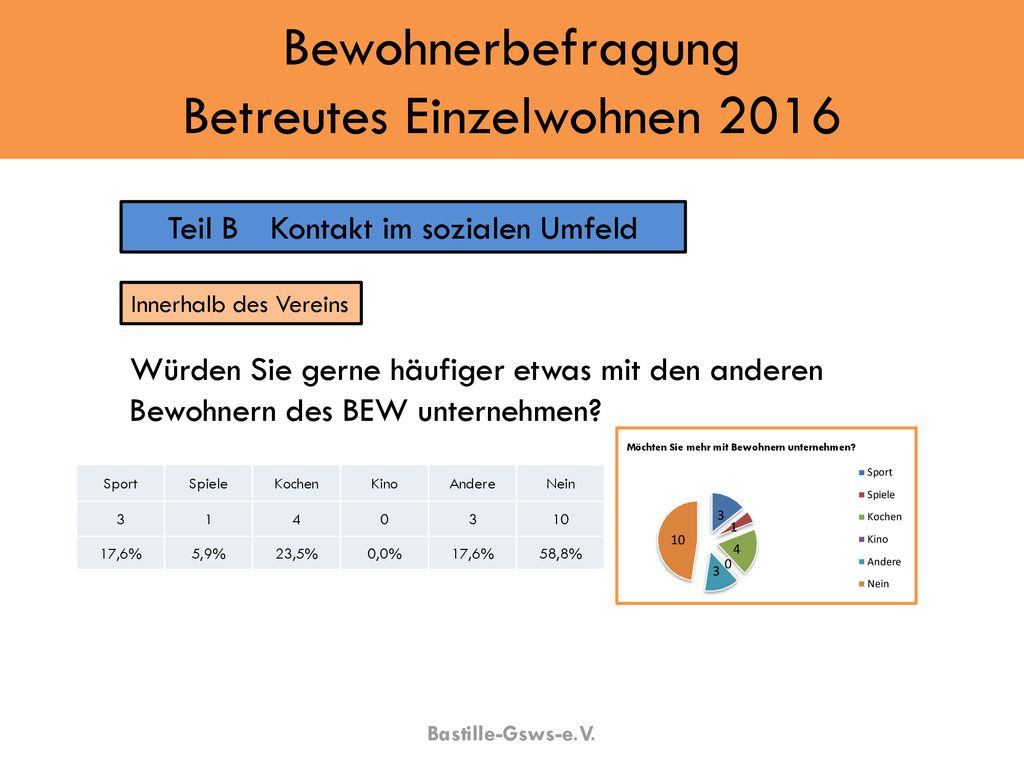 Bewohnerbefragung
Betreutes Einzelwohnen 2016

Teil B Kontakt im sozialen Umfeld

Innerhalb des Vereins

Würden Sie gerne häufiger etwas mit den anderen Bewohnern des BEW unternehmen?

| Sport | Spiele | Kochen | Kino | Andere | Nein |
|---|---|---|---|---|---|
| 3 | 1 | 4 | 0 | 3 | 10 |
| 17,6% | 5,9% | 23,5% | 0,0% | 17,6% | 58,8% |

Möchten Sie mehr mit Bewohnern unternehmen?

3
1
4
0
3
10

Sport
Spiele
Kochen
Kino
Andere
Nein

Bastille-Gsws-e.V.